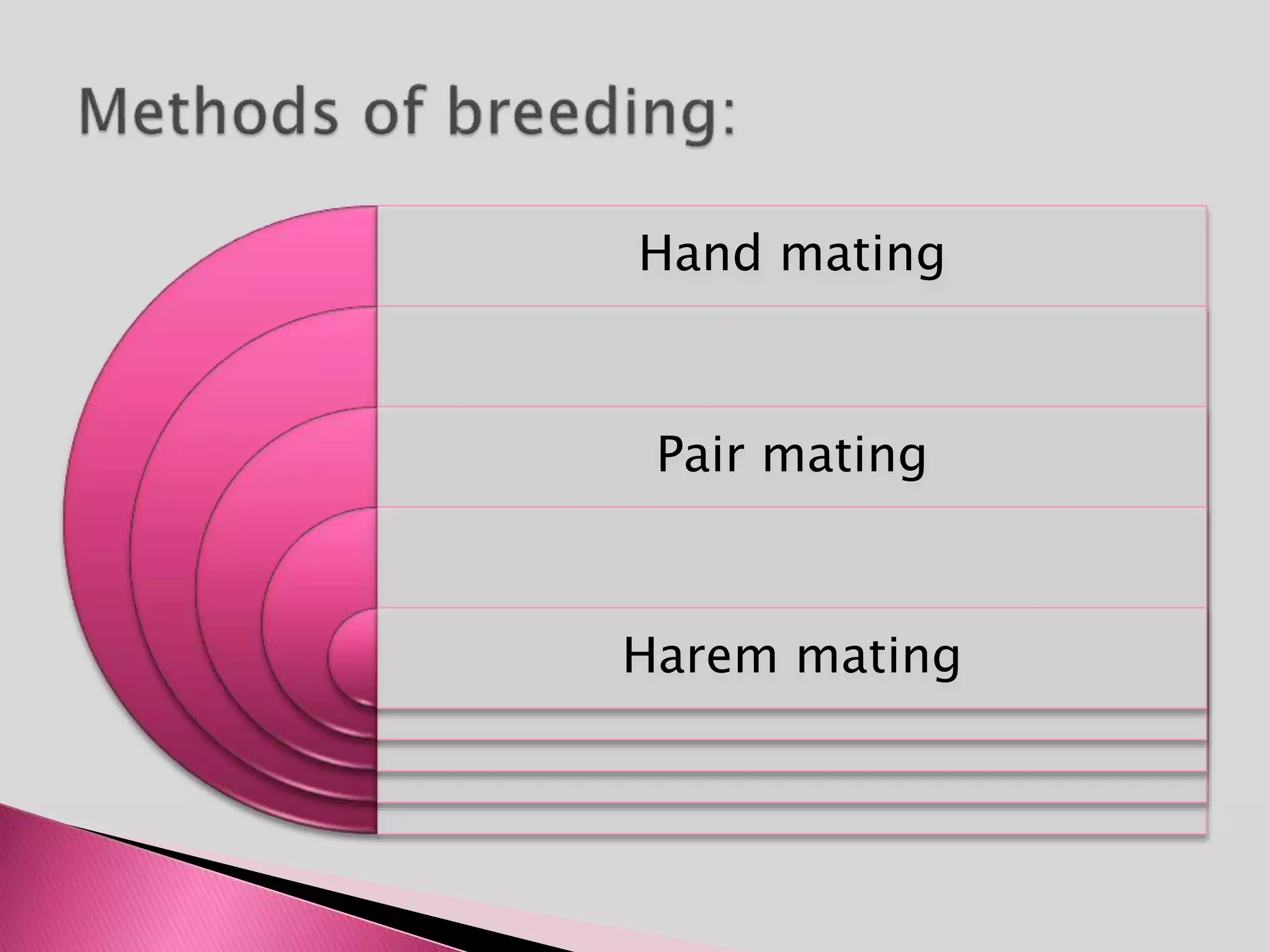 Methods of breeding:

Hand mating

Pair mating

Harem mating